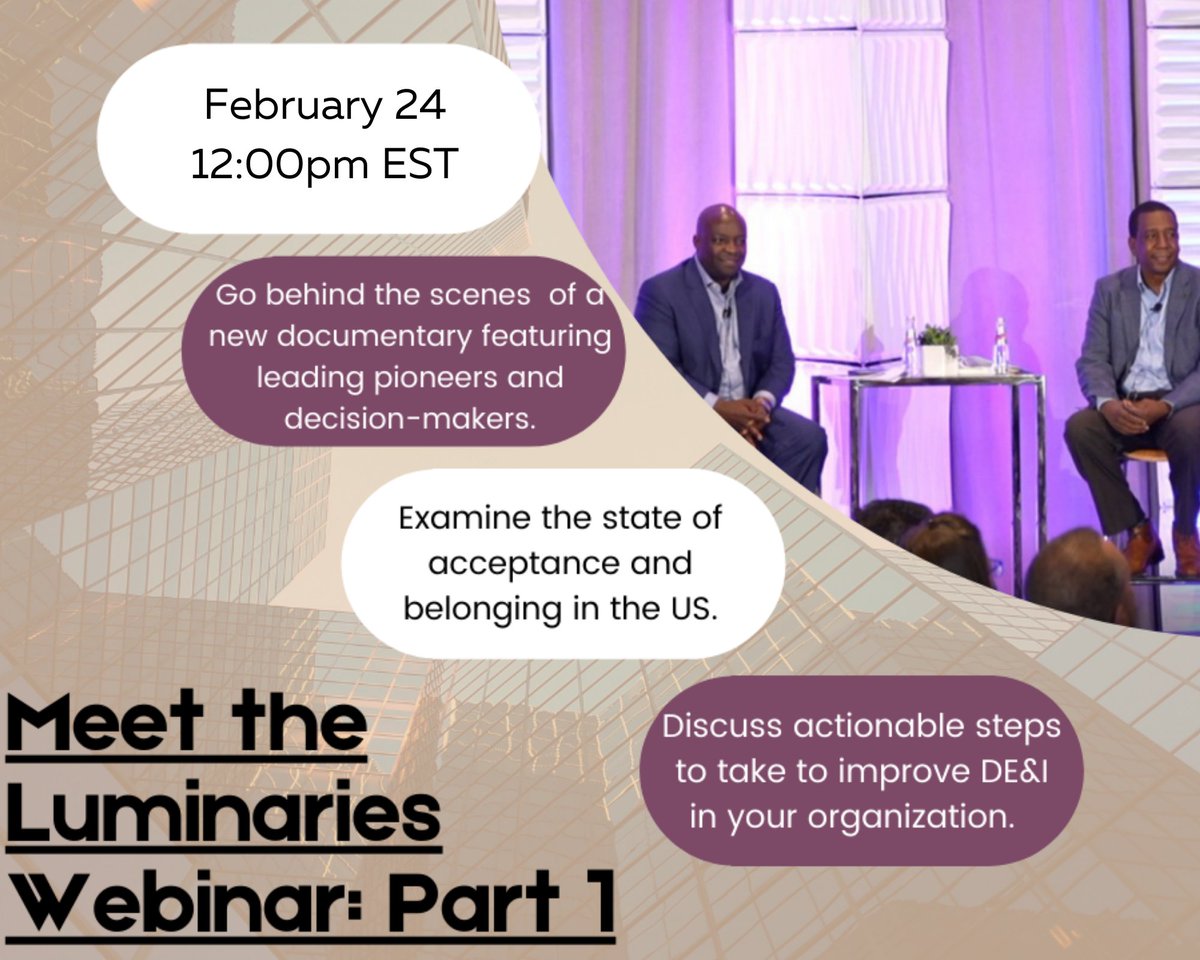 February 24
12:00pm EST

Go behind the scenes of a new documentary featuring leading pioneers and decision-makers.

Examine the state of acceptance and belonging in the US.

Discuss actionable steps to take to improve DE&I in your organization.

Meet the Luminaries Webinar: Part 1